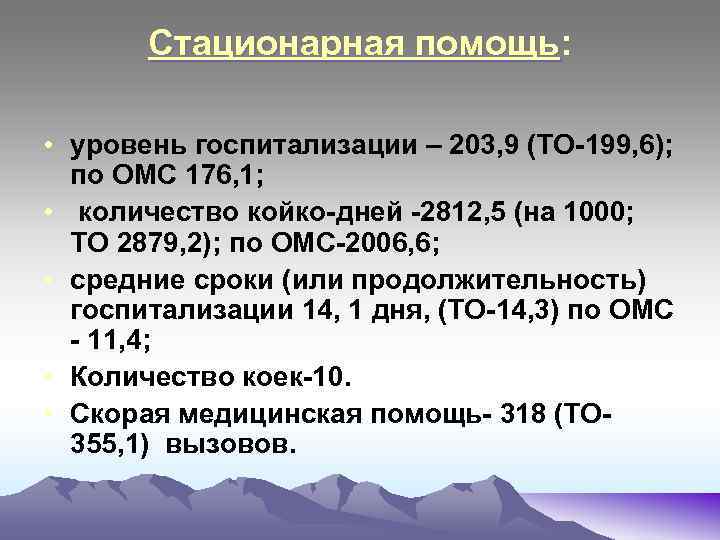 Стационарная помощь:

• уровень госпитализации – 203,9 (ТО-199,6); по ОМС 176,1;
• количество койко-дней -2812,5 (на 1000; ТО 2879,2); по ОМС-2006,6;
• средние сроки (или продолжительность) госпитализации 14, 1 дня, (ТО-14,3) по ОМС - 11,4;
• Количество коек-10.
• Скорая медицинская помощь- 318 (ТО-355,1) вызовов.